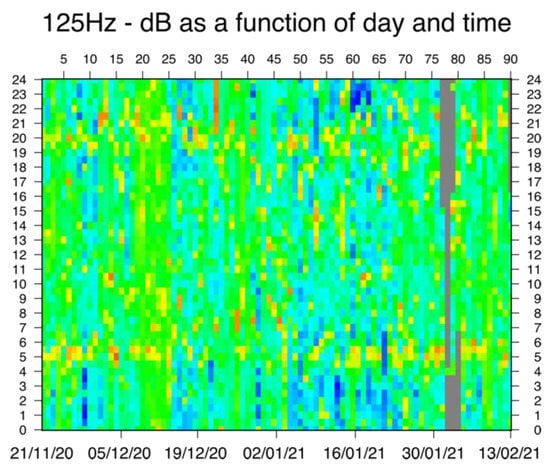 125Hz - dB as a function of day and time

5 10 15 20 25 30 35 40 45 50 55 60 65 70 75 80 85 90

24 23 22 21 20 19 18 17 16 15 14 13 12 11 10 9 8 7 6 5 4 3 2 1 0

24 23 22 21 20 19 18 17 16 15 14 13 12 11 10 9 8 7 6 5 4 3 2 1 0

21/11/20 05/12/20 19/12/20 02/01/21 16/01/21 30/01/21 13/02/21